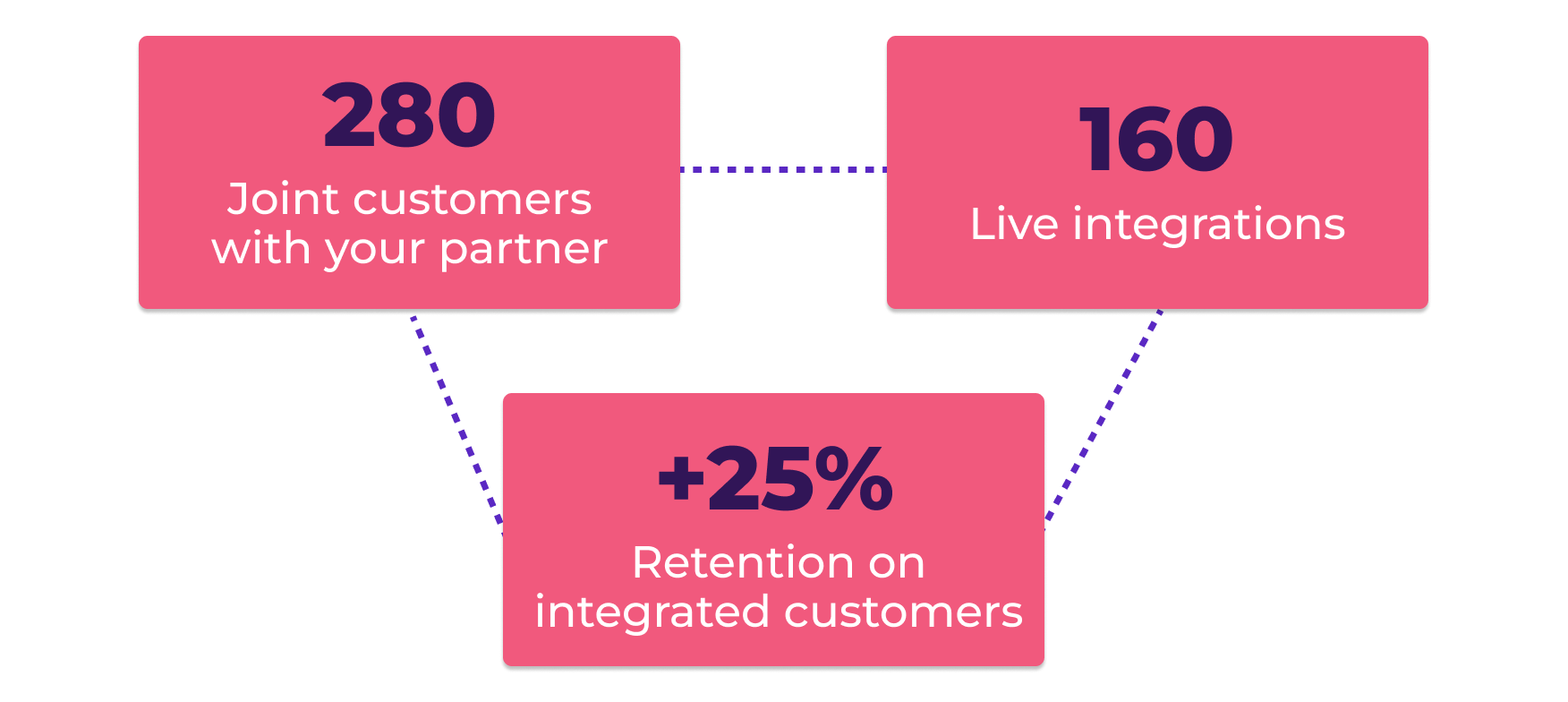 280
Joint customers with your partner

160
Live integrations

+25%
Retention on integrated customers